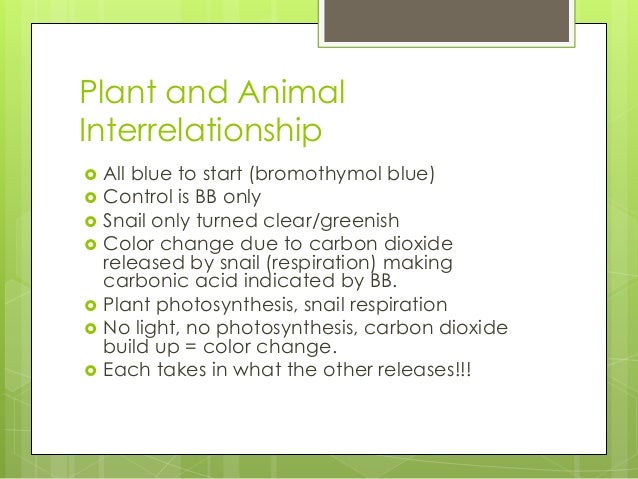 Plant and Animal Interrelationship

- All blue to start (bromothymol blue)
- Control is BB only
- Snail only turned clear/greenish
- Color change due to carbon dioxide released by snail (respiration) making carbonic acid indicated by BB.
- Plant photosynthesis, snail respiration
- No light, no photosynthesis, carbon dioxide build up = color change.
- Each takes in what the other releases!!!